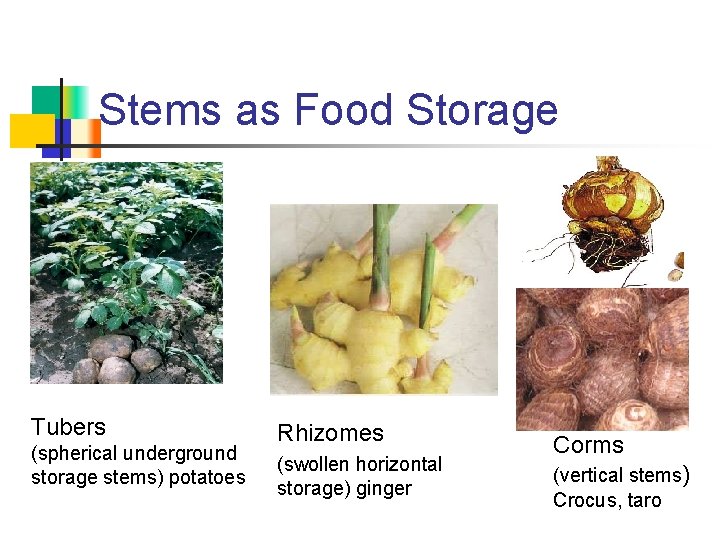 Stems as Food Storage

Tubers
(spherical underground storage stems) potatoes

Rhizomes
(swollen horizontal storage) ginger

Corms
(vertical stems)
Crocus, taro